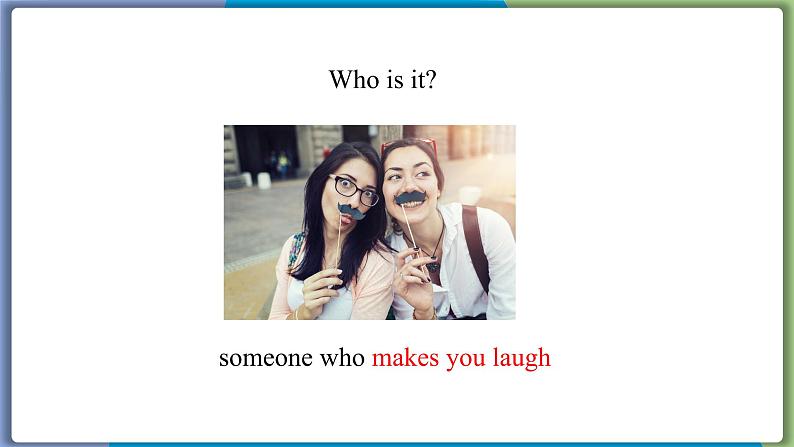 Who is it?

someone who makes you laugh